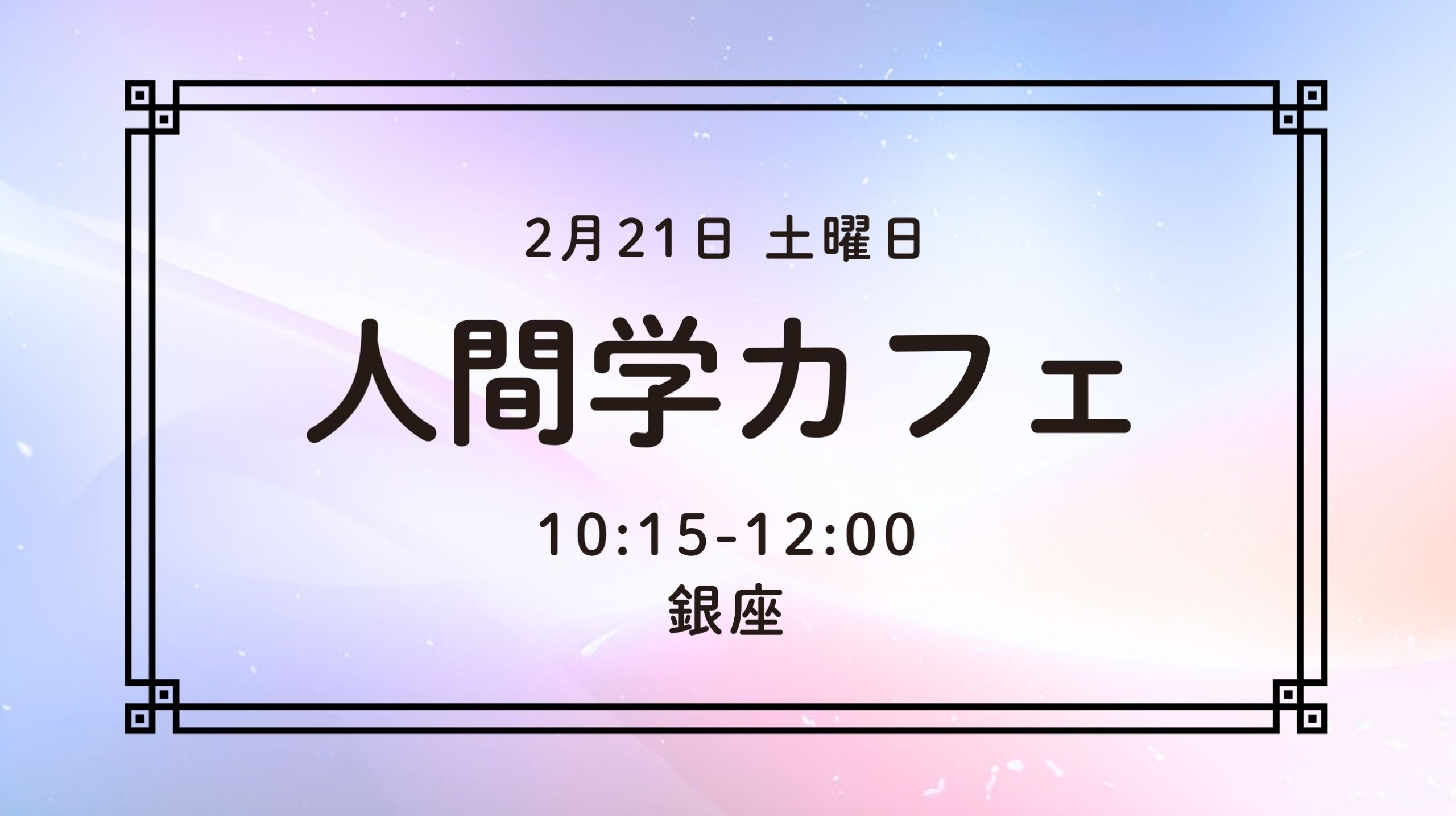 2月21日 土曜日

人間学カフェ

10:15-12:00
銀座